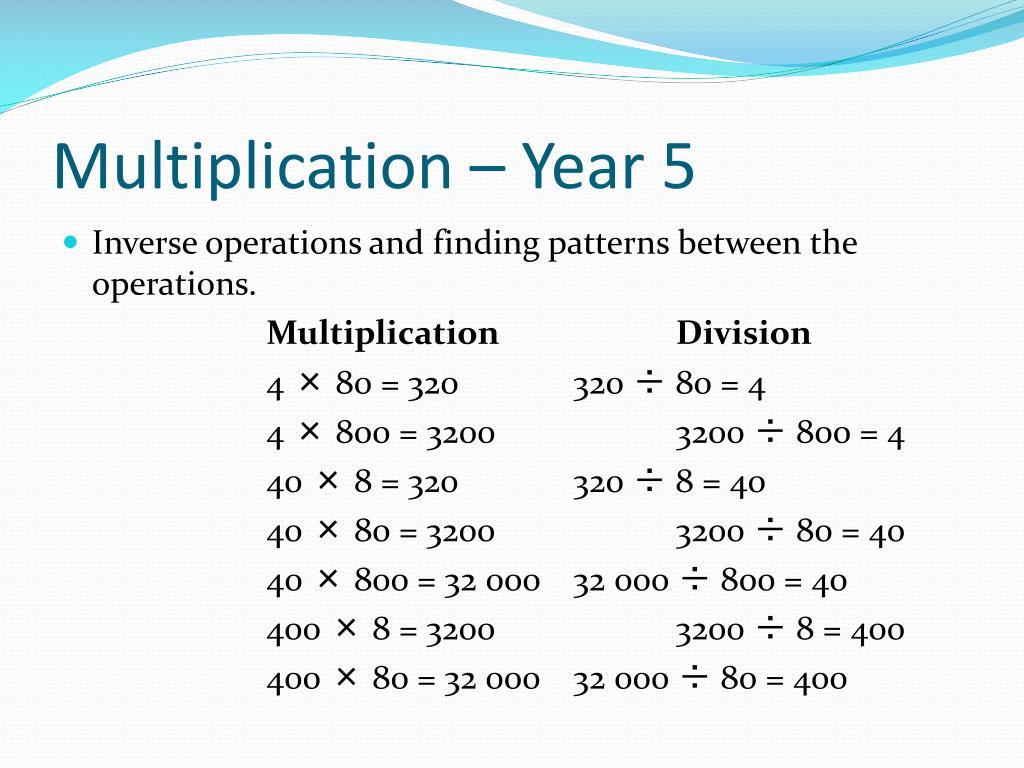 Multiplication – Year 5

Inverse operations and finding patterns between the operations.

| Multiplication | Division |
|---|---|
| $4 \times 80 = 320$ | $320 \div 80 = 4$ |
| $4 \times 800 = 3200$ | $3200 \div 800 = 4$ |
| $40 \times 8 = 320$ | $320 \div 8 = 40$ |
| $40 \times 80 = 3200$ | $3200 \div 80 = 40$ |
| $40 \times 800 = 32\ 000$ | $32\ 000 \div 800 = 40$ |
| $400 \times 8 = 3200$ | $3200 \div 8 = 400$ |
| $400 \times 80 = 32\ 000$ | $32\ 000 \div 80 = 400$ |